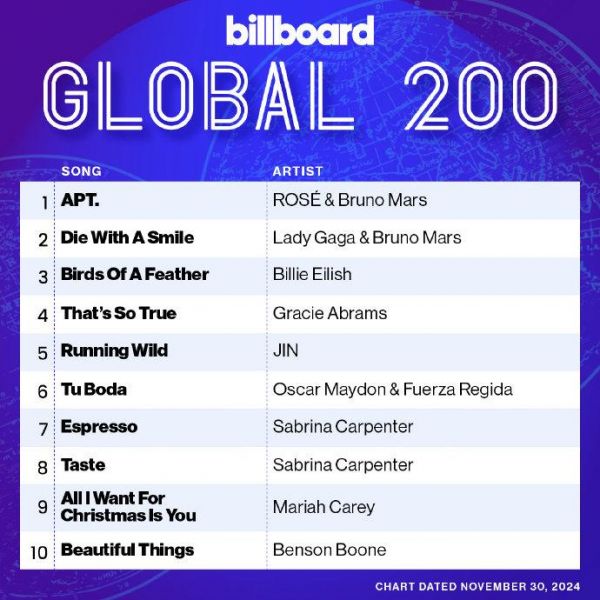 billboard
GLOBAL 200

| | SONG | ARTIST |
|---|---|---|
| 1 | APT. | ROSÉ & Bruno Mars |
| 2 | Die With A Smile | Lady Gaga & Bruno Mars |
| 3 | Birds Of A Feather | Billie Eilish |
| 4 | That's So True | Gracie Abrams |
| 5 | Running Wild | JIN |
| 6 | Tu Boda | Oscar Maydon & Fuerza Regida |
| 7 | Espresso | Sabrina Carpenter |
| 8 | Taste | Sabrina Carpenter |
| 9 | All I Want For Christmas Is You | Mariah Carey |
| 10 | Beautiful Things | Benson Boone |

CHART DATED NOVEMBER 30, 2024